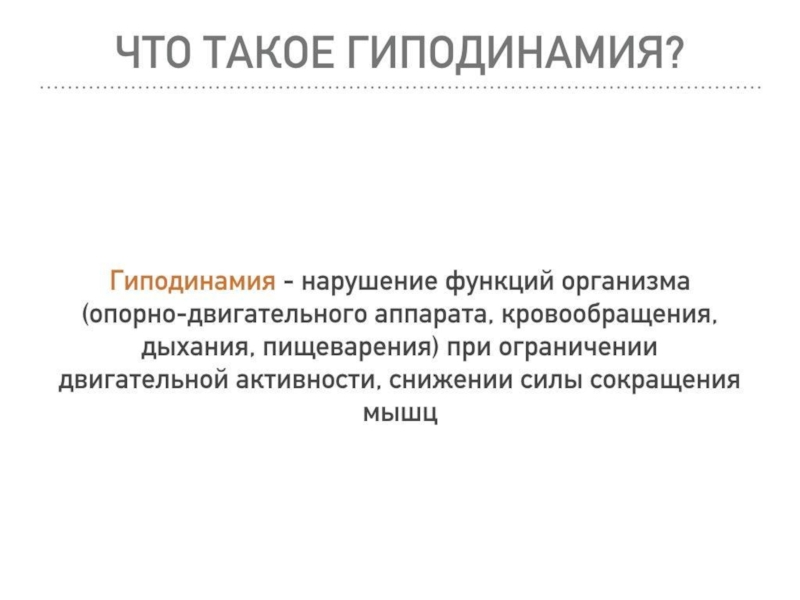 ЧТО ТАКОЕ ГИПОДИНАМИЯ?

Гиподинамия - нарушение функций организма (опорно-двигательного аппарата, кровообращения, дыхания, пищеварения) при ограничении двигательной активности, снижении силы сокращения мышц